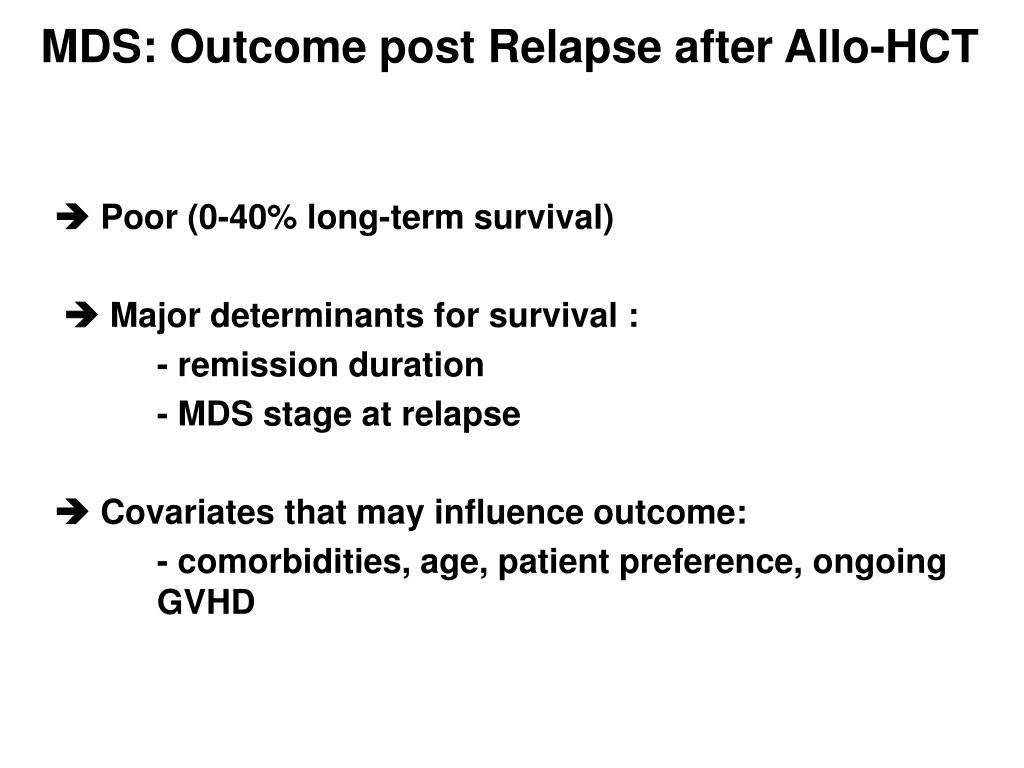 MDS: Outcome post Relapse after Allo-HCT

➔ Poor (0-40% long-term survival)

➔ Major determinants for survival :
- remission duration
- MDS stage at relapse

➔ Covariates that may influence outcome:
- comorbidities, age, patient preference, ongoing GVHD